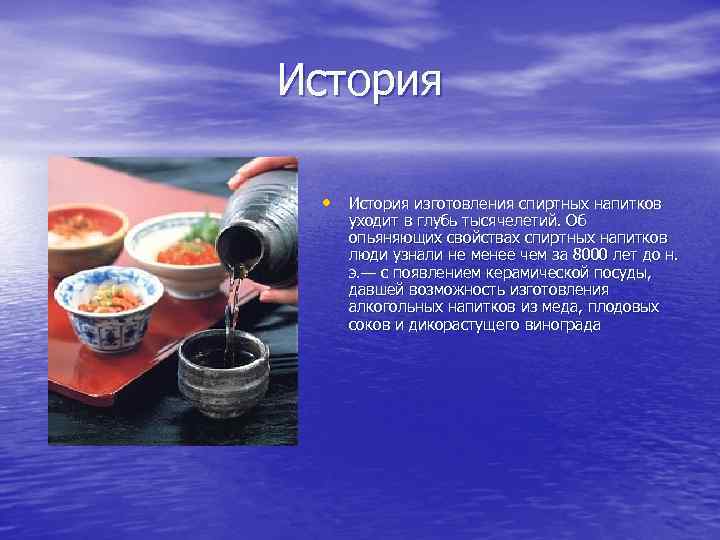 История

• История изготовления спиртных напитков уходит в глубь тысячелетий. Об опьяняющих свойствах спиртных напитков люди узнали не менее чем за 8000 лет до н. э.— с появлением керамической посуды, давшей возможность изготовления алкогольных напитков из меда, плодовых соков и дикорастущего винограда